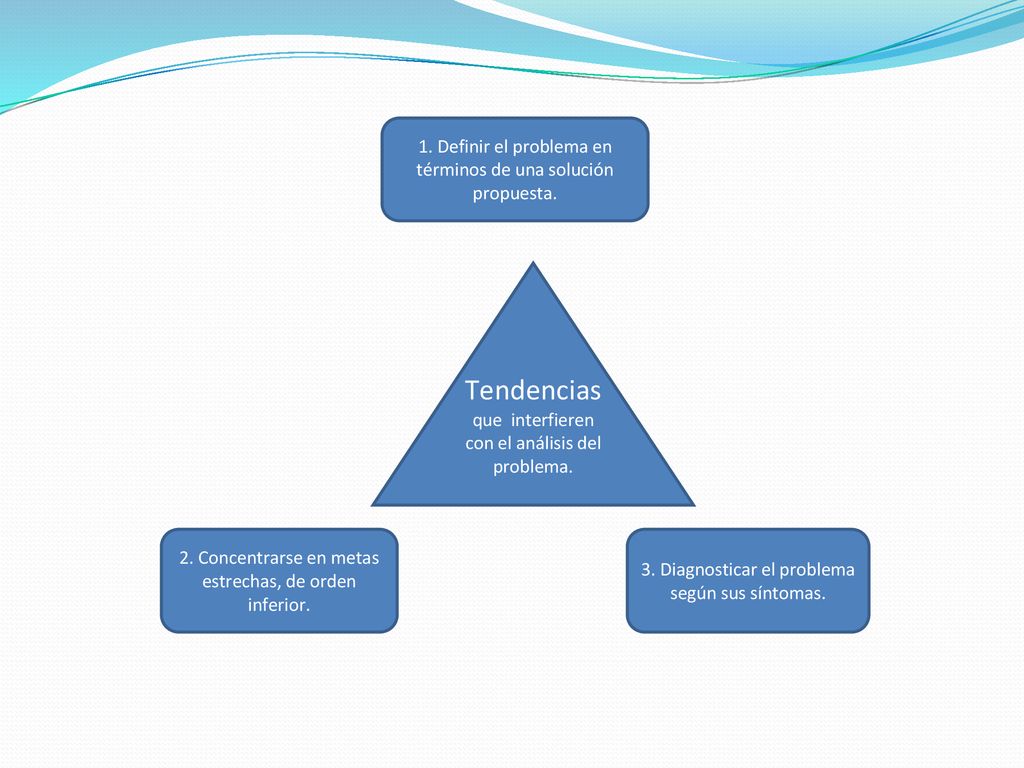 1. Definir el problema en términos de una solución propuesta.

Tendencias
que interfieren con el análisis del problema.

2. Concentrarse en metas estrechas, de orden inferior.

3. Diagnosticar el problema según sus síntomas.